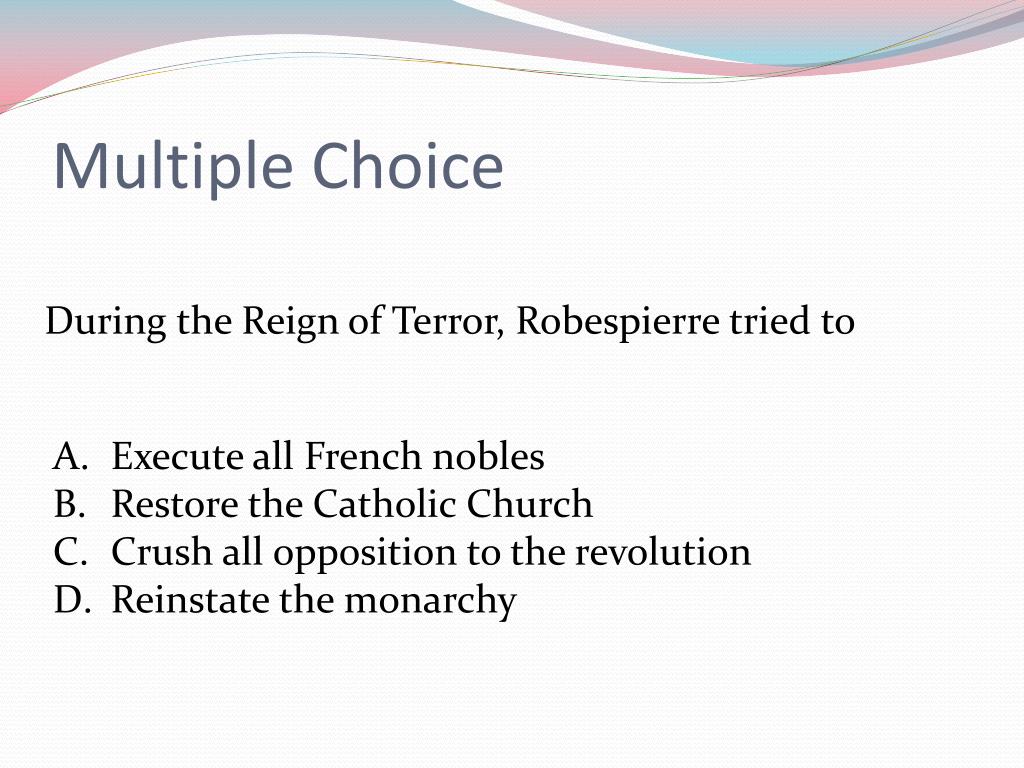 Multiple Choice

During the Reign of Terror, Robespierre tried to

A. Execute all French nobles
B. Restore the Catholic Church
C. Crush all opposition to the revolution
D. Reinstate the monarchy